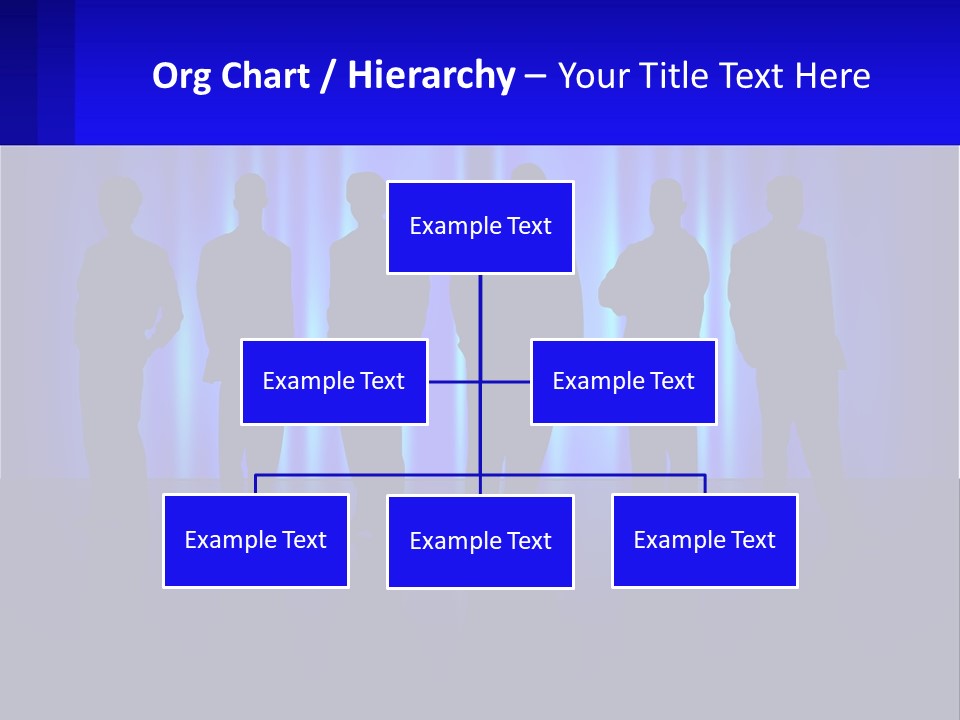 Org Chart / Hierarchy – Your Title Text Here

Example Text

Example Text

Example Text

Example Text

Example Text

Example Text